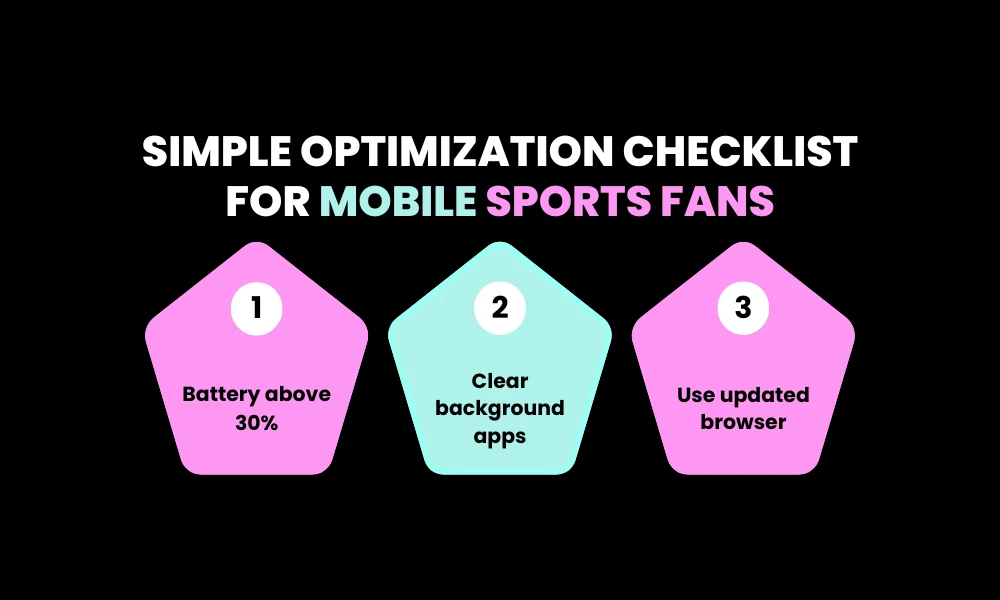 SIMPLE OPTIMIZATION CHECKLIST FOR MOBILE SPORTS FANS

1
Battery above 30%

2
Clear background apps

3
Use updated browser